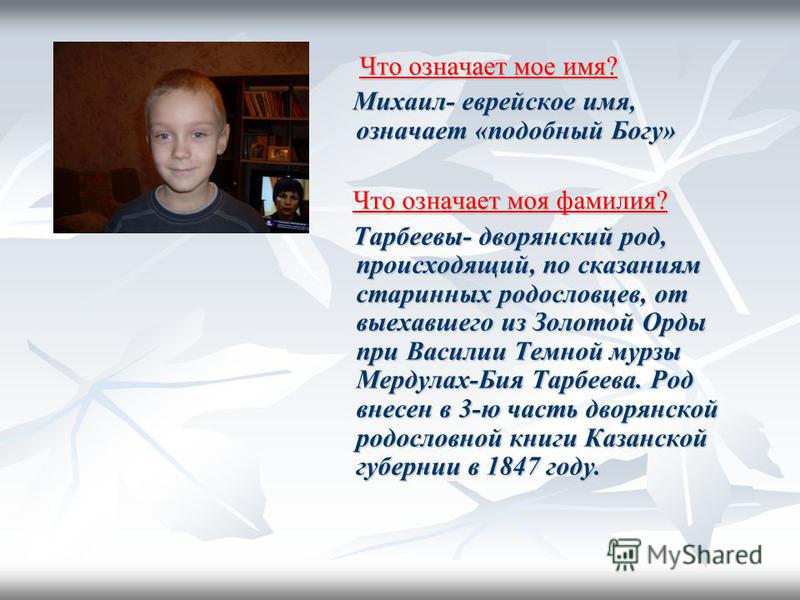 Что означает мое имя?

Михаил- еврейское имя, означает «подобный Богу»

Что означает моя фамилия?

Тарбеевы- дворянский род, происходящий, по сказаниям старинных родословцев, от выехавшего из Золотой Орды при Василии Темной мурзы Мердулах-Бия Тарбеева. Род внесен в 3-ю часть дворянской родословной книги Казанской губернии в 1847 году.

MyShared